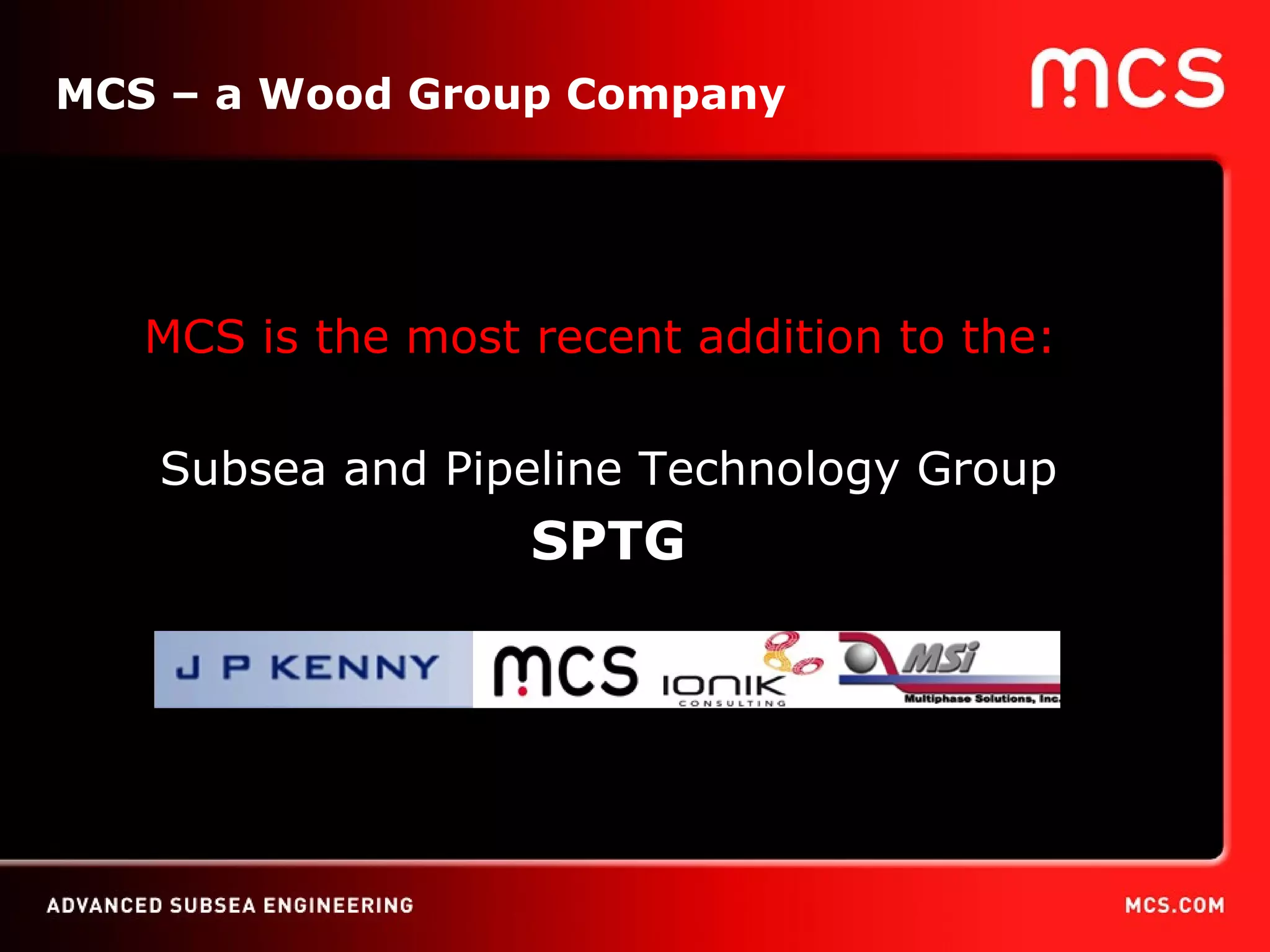 MCS – a Wood Group Company

mcs

MCS is the most recent addition to the:

Subsea and Pipeline Technology Group

SPTG

J P KENNY

mcs

IONIK CONSULTING

MSi Multiphase Solutions, Inc.

ADVANCED SUBSEA ENGINEERING

MCS.COM